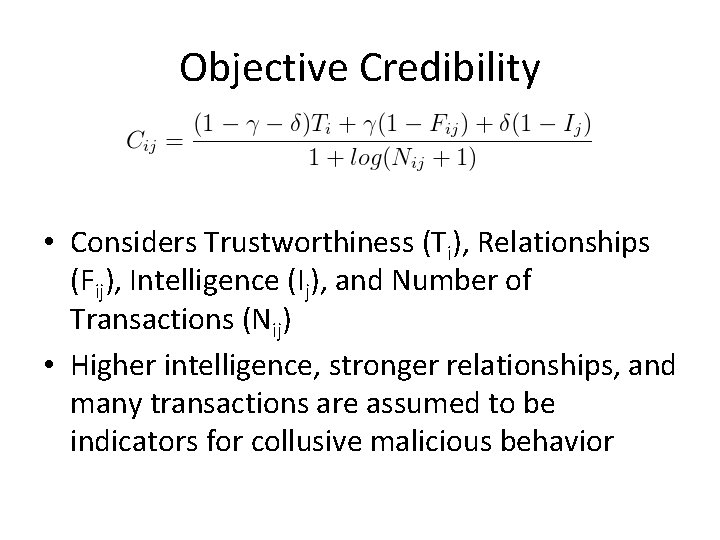 Objective Credibility

$C_{ij} = \frac{(1-\gamma-\delta)T_i + \gamma(1-F_{ij}) + \delta(1-I_j)}{1+log(N_{ij}+1)}$

• Considers Trustworthiness ($T_i$), Relationships ($F_{ij}$), Intelligence ($I_j$), and Number of Transactions ($N_{ij}$)
• Higher intelligence, stronger relationships, and many transactions are assumed to be indicators for collusive malicious behavior